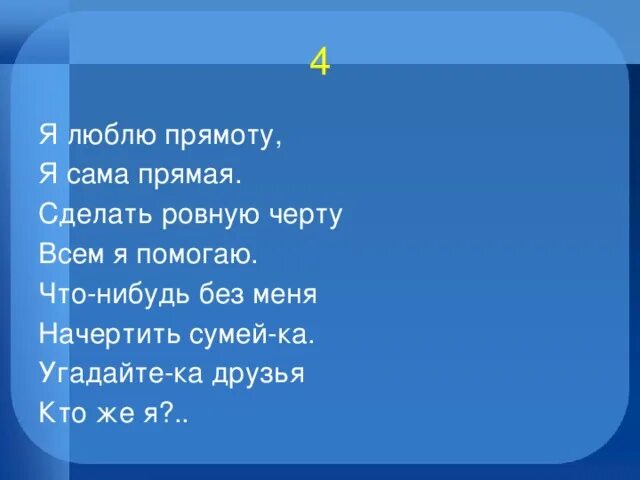 4

Я люблю прямоту,
Я сама прямая.
Сделать ровную черту
Всем я помогаю.
Что-нибудь без меня
Начертить сумей-ка.
Угадайте-ка друзья
Кто же я?..